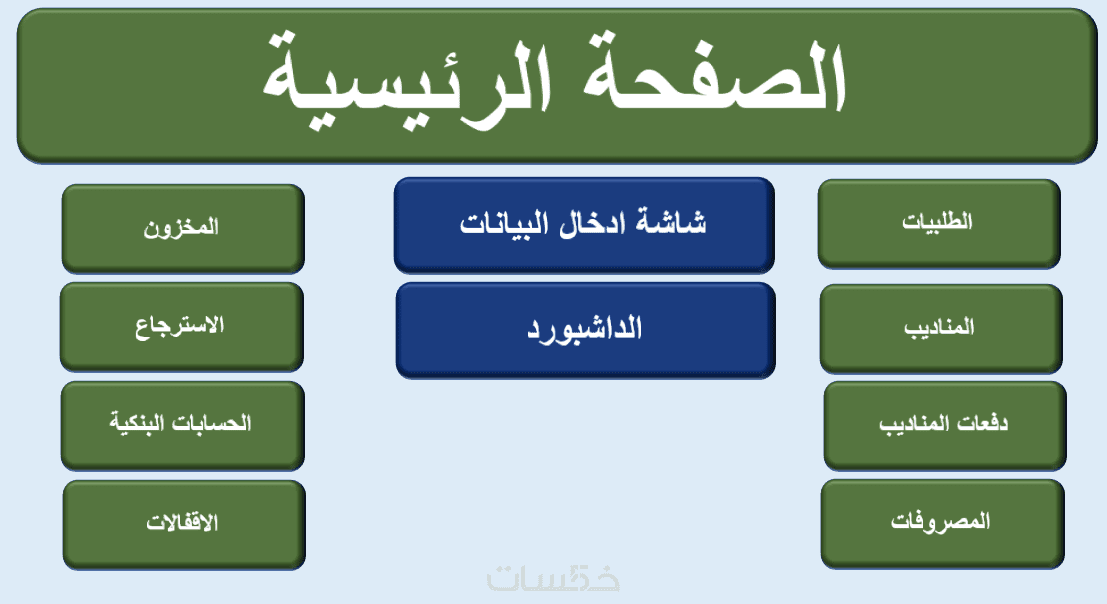 الصفحة الرئيسية

الطلبيات

المناديب

دفعات المناديب

المصروفات

شاشة ادخال البيانات

الداشبورد

المخزون

الاسترجاع

الحسابات البنكية

الاقفالات

خمسات